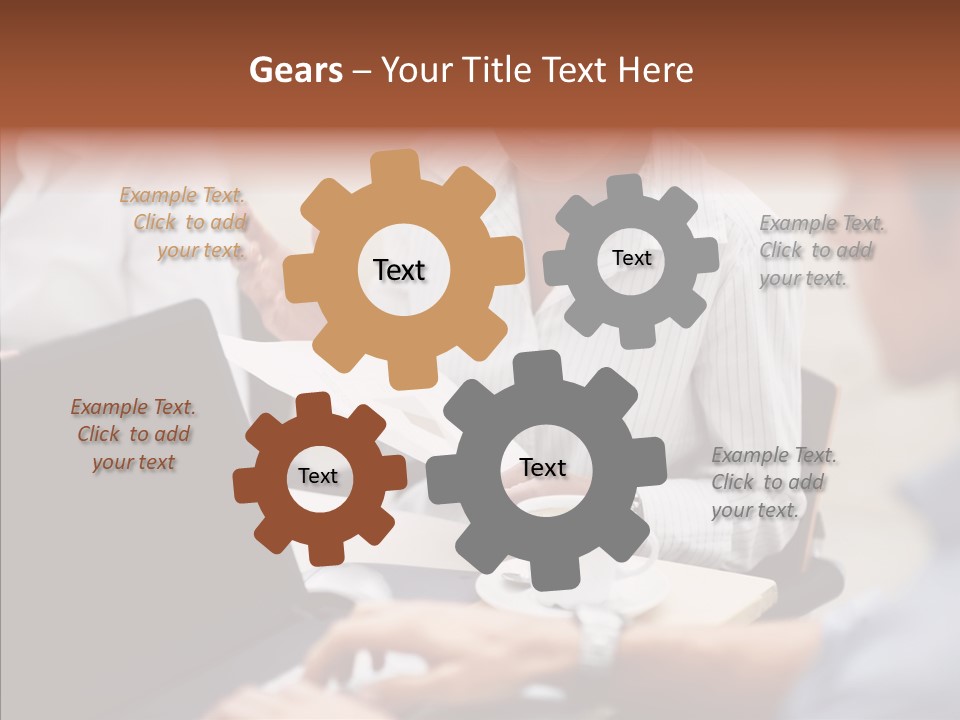 Gears – Your Title Text Here

Example Text. Click to add your text.

Text

Text

Example Text. Click to add your text.

Example Text. Click to add your text

Text

Text

Example Text. Click to add your text.